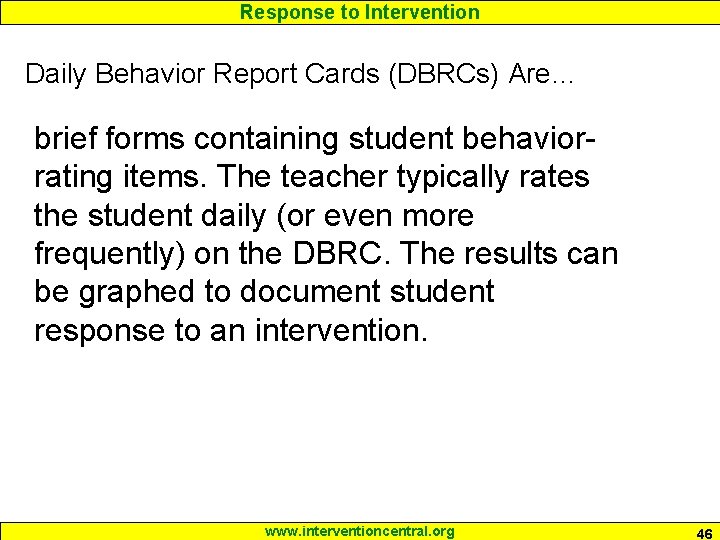 Response to Intervention

Daily Behavior Report Cards (DBRCs) Are…

brief forms containing student behavior-rating items. The teacher typically rates the student daily (or even more frequently) on the DBRC. The results can be graphed to document student response to an intervention.

www.interventioncentral.org

46